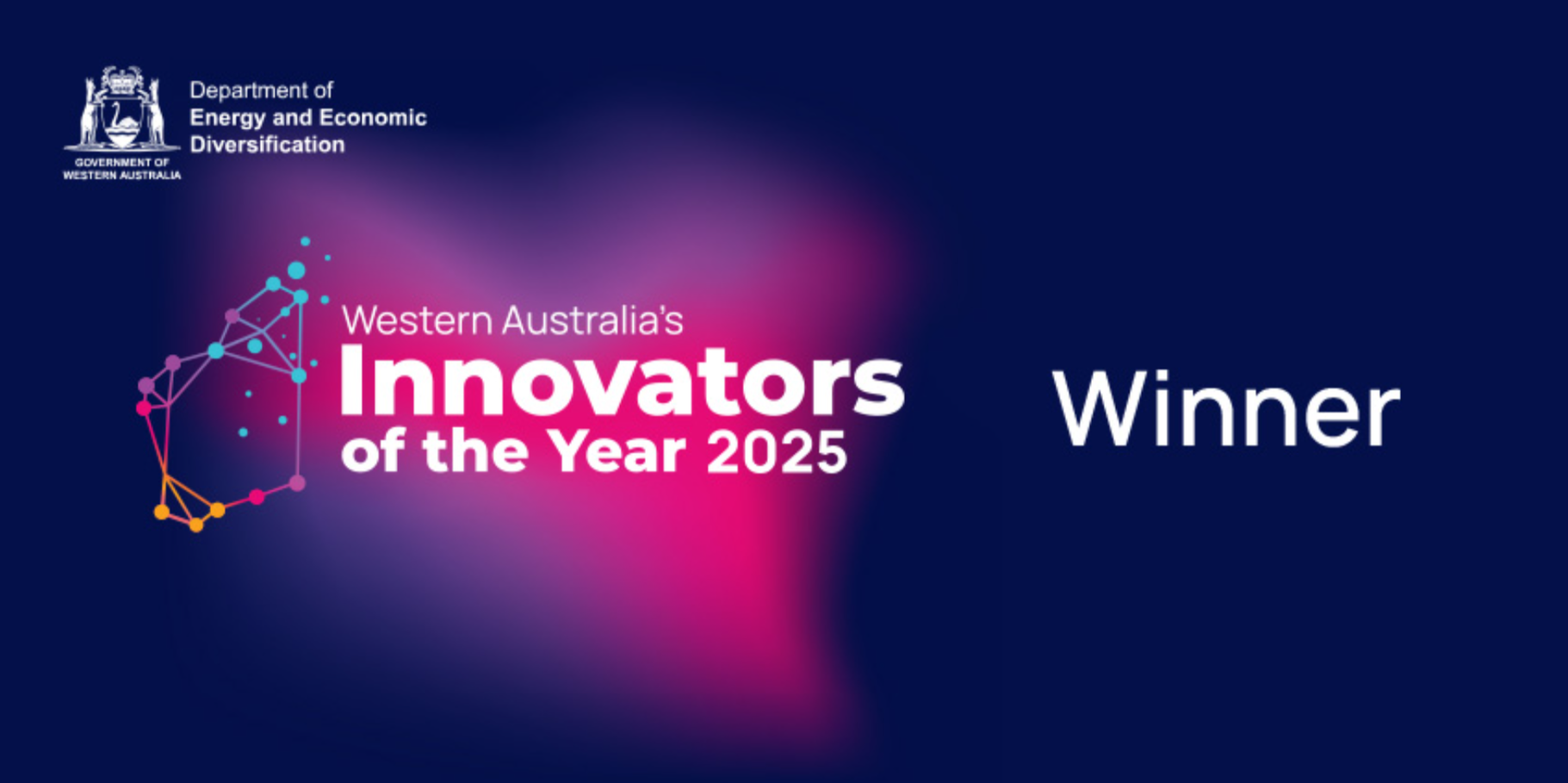 GOVERNMENT OF WESTERN AUSTRALIA

Department of Energy and Economic Diversification

Western Australia's Innovators of the Year 2025

Winner